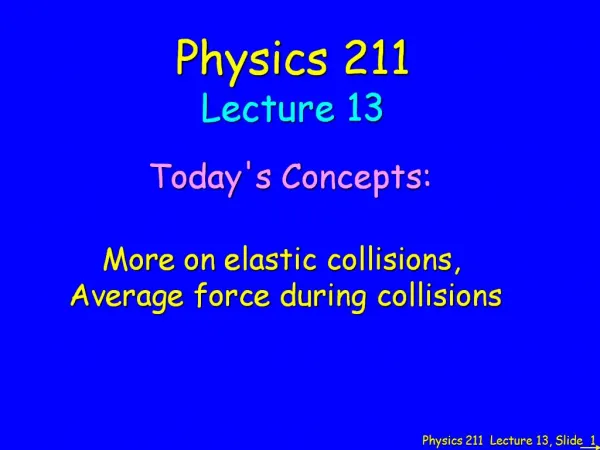 Physics 211
Lecture 13

Today's Concepts:

More on elastic collisions,
Average force during collisions

Physics 211 Lecture 13, Slide 1